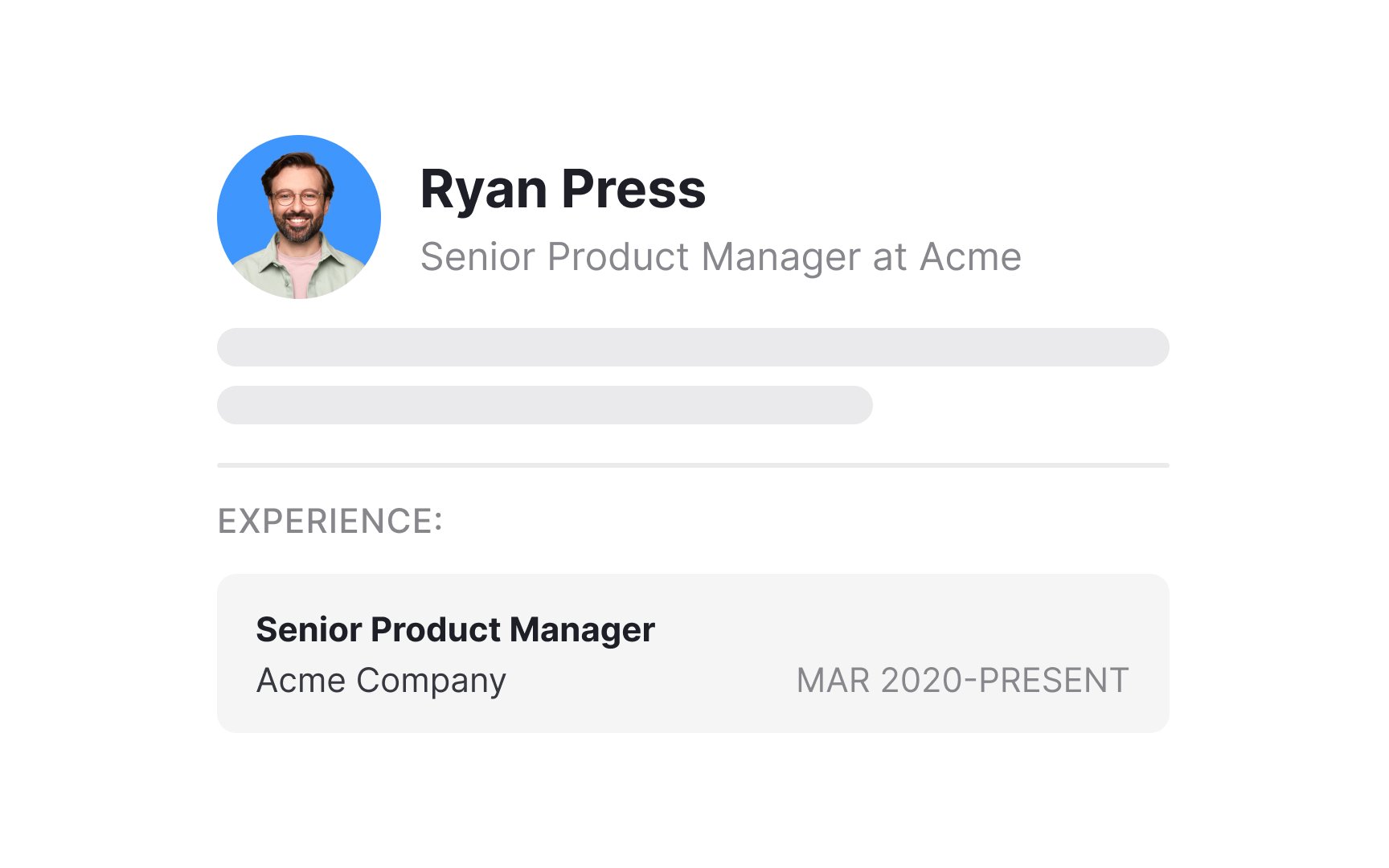 Ryan Press
Senior Product Manager at Acme

EXPERIENCE:

Senior Product Manager
Acme Company
MAR 2020-PRESENT